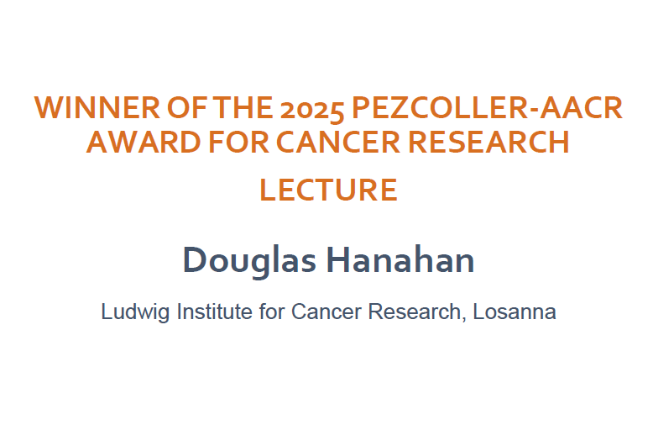 WINNER OF THE 2025 PEZCOLLER-AACR AWARD FOR CANCER RESEARCH

LECTURE

Douglas Hanahan

Ludwig Institute for Cancer Research, Losanna